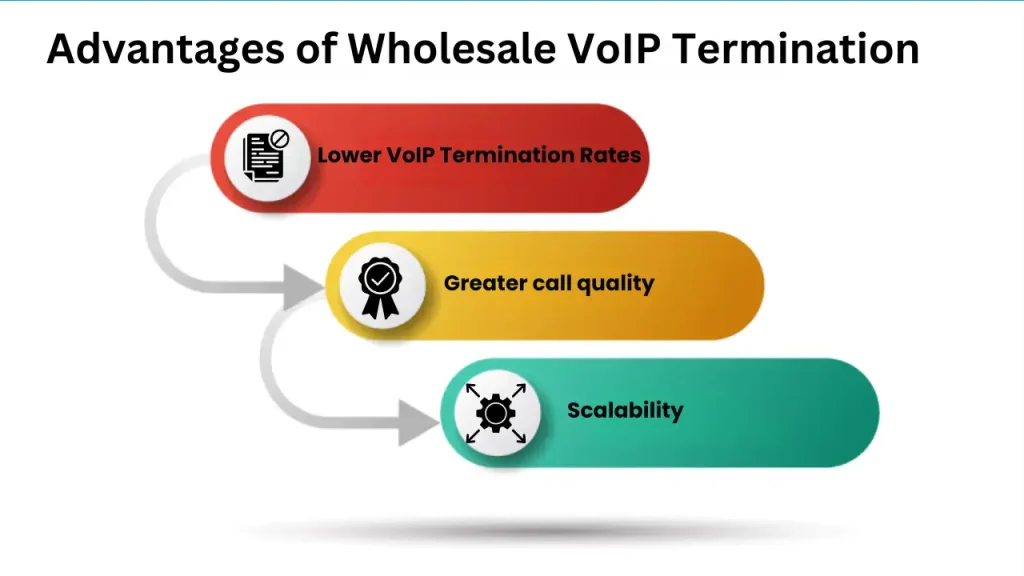 Advantages of Wholesale VoIP Termination

Lower VoIP Termination Rates

Greater call quality

Scalability